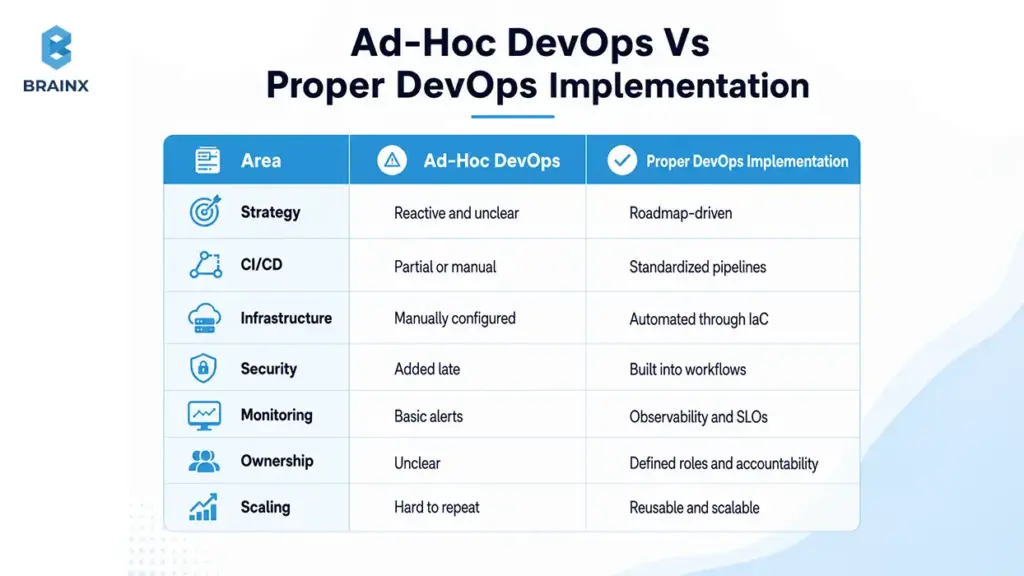 BRAINX

Ad-Hoc DevOps Vs Proper DevOps Implementation

| Area | Ad-Hoc DevOps | Proper DevOps Implementation |
|---|---|---|
| Strategy | Reactive and unclear | Roadmap-driven |
| CI/CD | Partial or manual | Standardized pipelines |
| Infrastructure | Manually configured | Automated through IaC |
| Security | Added late | Built into workflows |
| Monitoring | Basic alerts | Observability and SLOs |
| Ownership | Unclear | Defined roles and accountability |
| Scaling | Hard to repeat | Reusable and scalable |